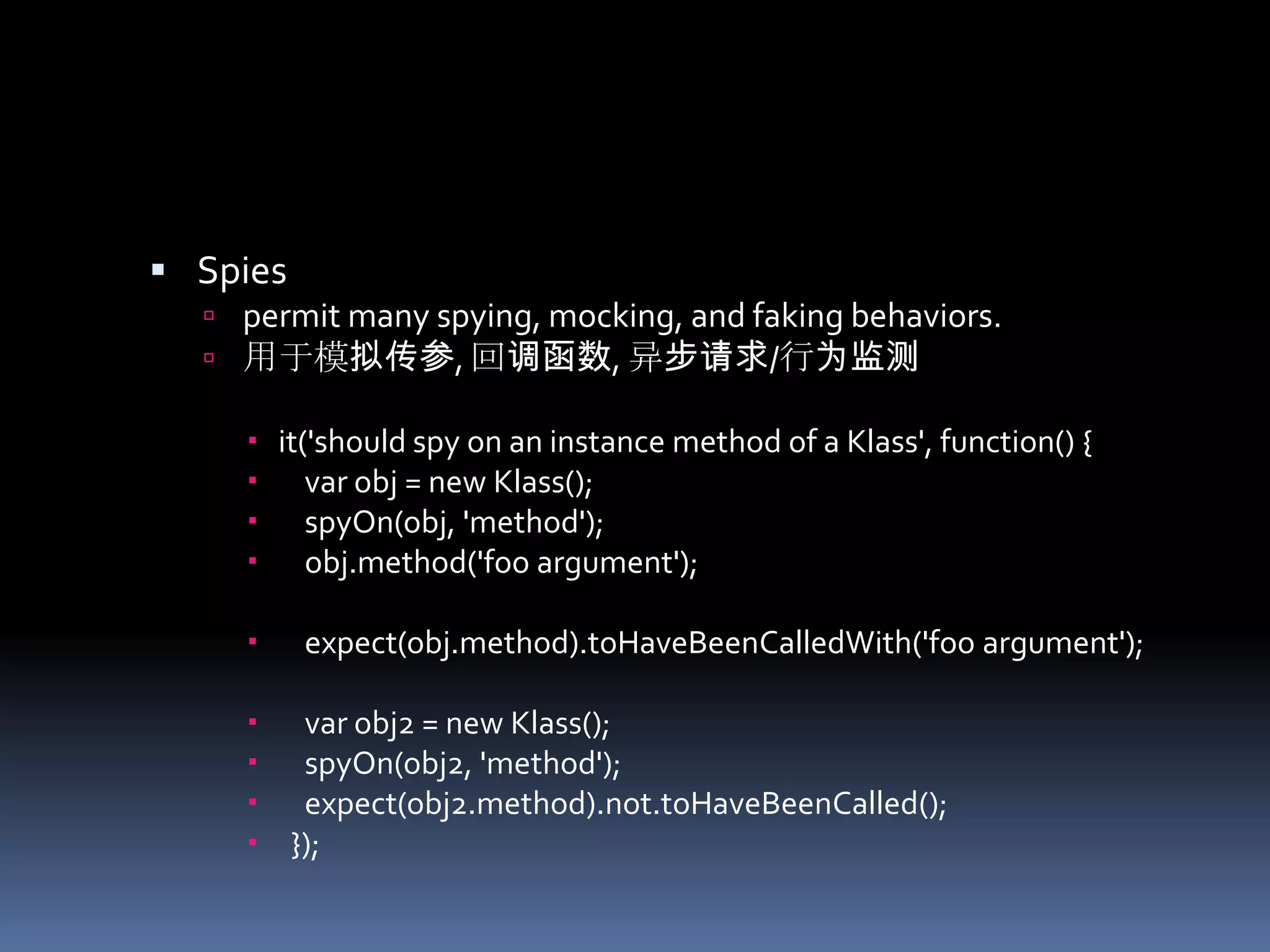 Spies

permit many spying, mocking, and faking behaviors.

用于模拟传参, 回调函数, 异步请求/行为监测

it('should spy on an instance method of a Klass', function() {
var obj = new Klass();
spyOn(obj, 'method');
obj.method('foo argument');

expect(obj.method).toHaveBeenCalledWith('foo argument');

var obj2 = new Klass();
spyOn(obj2, 'method');
expect(obj2.method).not.toHaveBeenCalled();
});